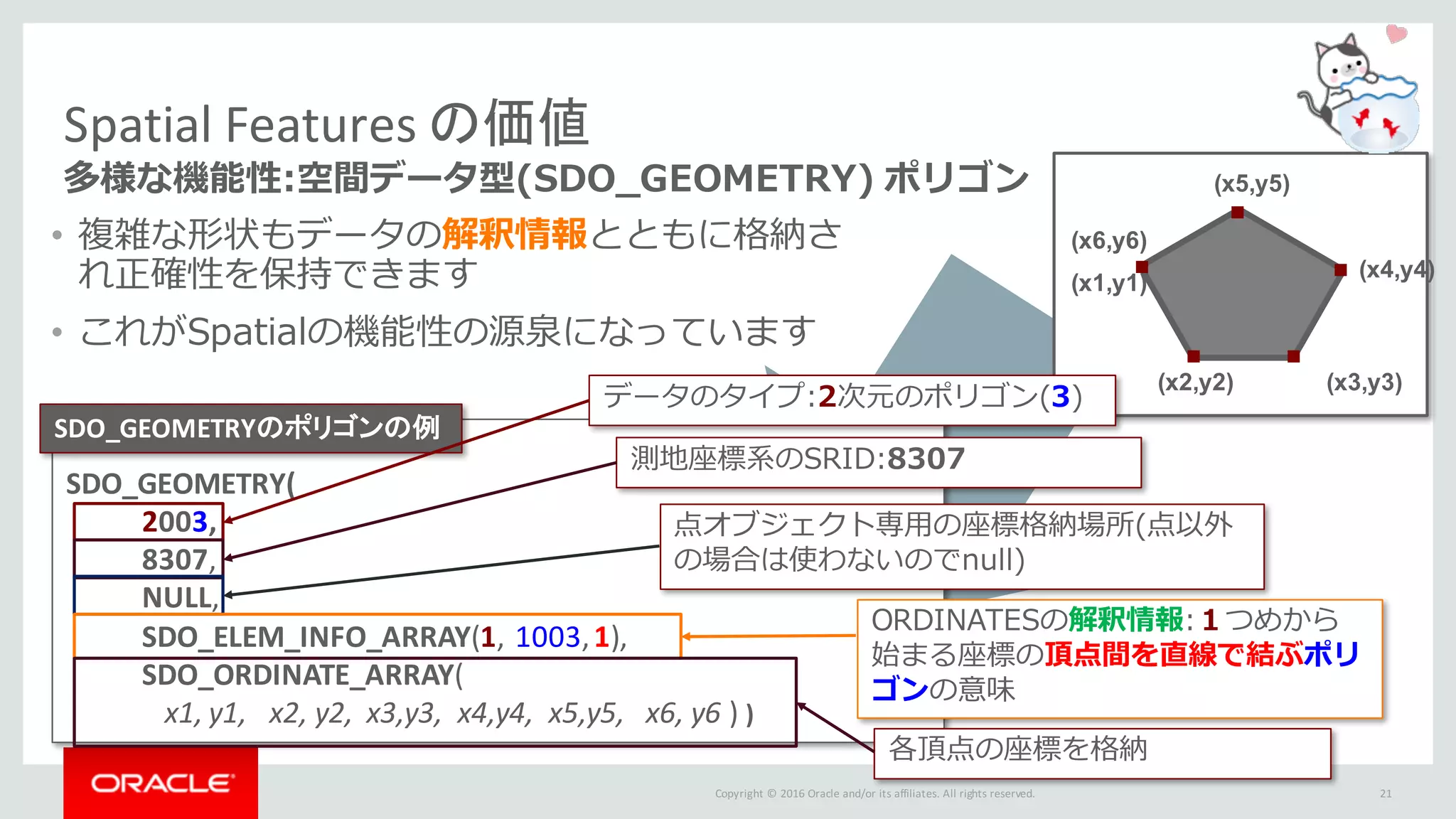 Spatial Features の価値
多様な機能性:空間データ型(SDO_GEOMETRY) ポリゴン

• 複雑な形状もデータの解釈情報とともに格納され正確性を保持できます
• これがSpatialの機能性の源泉になっています

(x5,y5)
(x6,y6)
(x1,y1)
(x4,y4)
(x2,y2)
(x3,y3)

SDO_GEOMETRYのポリゴンの例

SDO_GEOMETRY(
2003,
8307,
NULL,
SDO_ELEM_INFO_ARRAY(1, 1003, 1),
SDO_ORDINATE_ARRAY(
x1, y1, x2, y2, x3,y3, x4,y4, x5,y5, x6, y6 ) )

データのタイプ:2次元のポリゴン(3)

測地座標系のSRID:8307

点オブジェクト専用の座標格納場所(点以外の場合は使わないのでnull)

ORDINATESの解釈情報: 1 つめから始まる座標の頂点間を直線で結ぶポリゴンの意味

各頂点の座標を格納

ORACLE

Copyright © 2016 Oracle and/or its affiliates. All rights reserved.

21